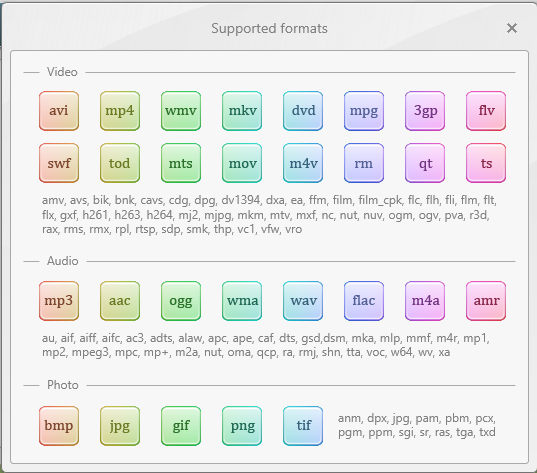 Supported formats ×

Video

avi mp4 wmv mkv dvd mpg 3gp flv

swf tod mts mov m4v rm qt ts

amv, avs, bik, bnk, cavs, cdg, dpg, dv1394, dxa, ea, ffm, film, film_cpk, flc, flh, fli, flm, flt, flx, gxf, h261, h263, h264, mj2, mjpg, mkm, mtv, mxf, nc, nut, nuv, ogm, ogv, pva, r3d, rax, rms, rmx, rpl, rtsp, sdp, smk, thp, vc1, vfw, vro

Audio

mp3 aac ogg wma wav flac m4a amr

au, aif, aiff, aifc, ac3, adts, alaw, apc, ape, caf, dts, gsd,dsm, mka, mlp, mmf, m4r, mp1, mp2, mpeg3, mpc, mp+, m2a, nut, oma, qcp, ra, rmj, shn, tta, voc, w64, wv, xa

Photo

bmp jpg gif png tif

anm, dpx, jpg, pam, pbm, pcx, pgm, ppm, sgi, sr, ras, tga, txd